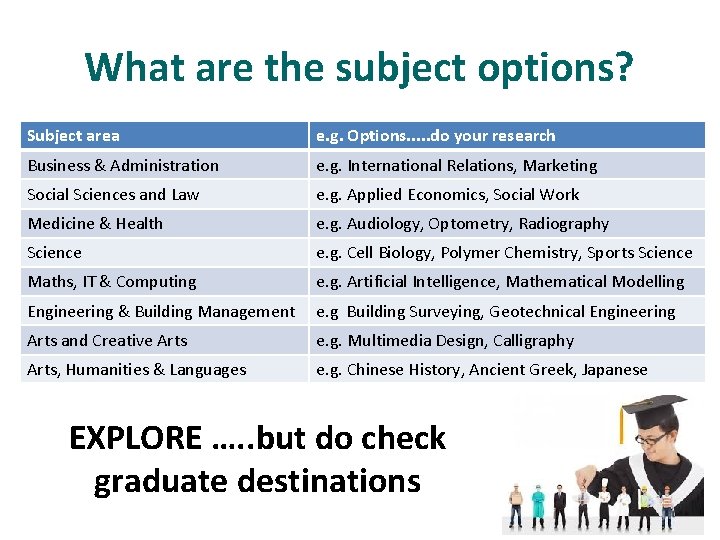 What are the subject options?

| Subject area | e.g. Options…..do your research |
|---|---|
| Business & Administration | e.g. International Relations, Marketing |
| Social Sciences and Law | e.g. Applied Economics, Social Work |
| Medicine & Health | e.g. Audiology, Optometry, Radiography |
| Science | e.g. Cell Biology, Polymer Chemistry, Sports Science |
| Maths, IT & Computing | e.g. Artificial Intelligence, Mathematical Modelling |
| Engineering & Building Management | e.g Building Surveying, Geotechnical Engineering |
| Arts and Creative Arts | e.g. Multimedia Design, Calligraphy |
| Arts, Humanities & Languages | e.g. Chinese History, Ancient Greek, Japanese |

EXPLORE …..but do check graduate destinations